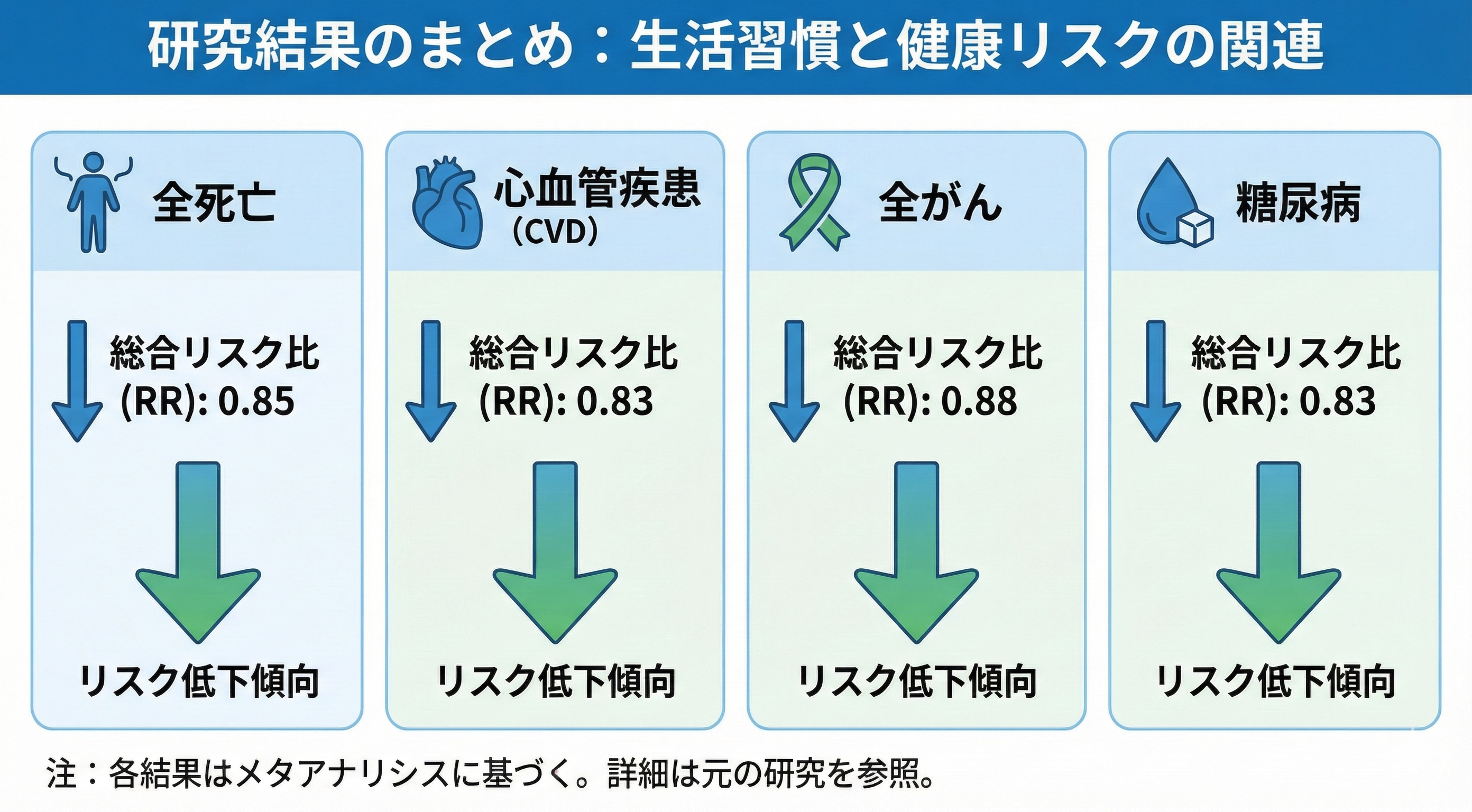 研究結果のまとめ：生活習慣と健康リスクの関連

全死亡

総合リスク比 (RR): 0.85

リスク低下傾向

心血管疾患 (CVD)

総合リスク比 (RR): 0.83

リスク低下傾向

全がん

総合リスク比 (RR): 0.88

リスク低下傾向

糖尿病

総合リスク比 (RR): 0.83

リスク低下傾向

注：各結果はメタアナリシスに基づく。詳細は元の研究を参照。